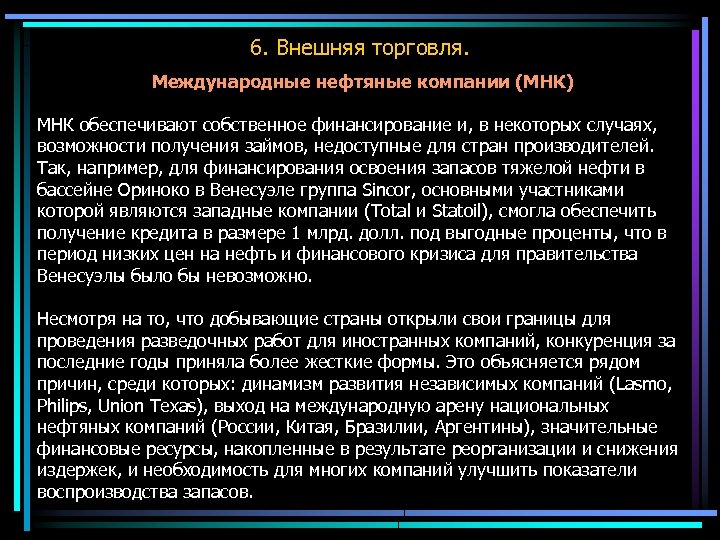 6. Внешняя торговля.

Международные нефтяные компании (МНК)

МНК обеспечивают собственное финансирование и, в некоторых случаях, возможности получения займов, недоступные для стран производителей. Так, например, для финансирования освоения запасов тяжелой нефти в бассейне Ориноко в Венесуэле группа Sincor, основными участниками которой являются западные компании (Total и Statoil), смогла обеспечить получение кредита в размере 1 млрд. долл. под выгодные проценты, что в период низких цен на нефть и финансового кризиса для правительства Венесуэлы было бы невозможно.

Несмотря на то, что добывающие страны открыли свои границы для проведения разведочных работ для иностранных компаний, конкуренция за последние годы приняла более жесткие формы. Это объясняется рядом причин, среди которых: динамизм развития независимых компаний (Lasmo, Philips, Union Texas), выход на международную арену национальных нефтяных компаний (России, Китая, Бразилии, Аргентины), значительные финансовые ресурсы, накопленные в результате реорганизации и снижения издержек, и необходимость для многих компаний улучшить показатели воспроизводства запасов.